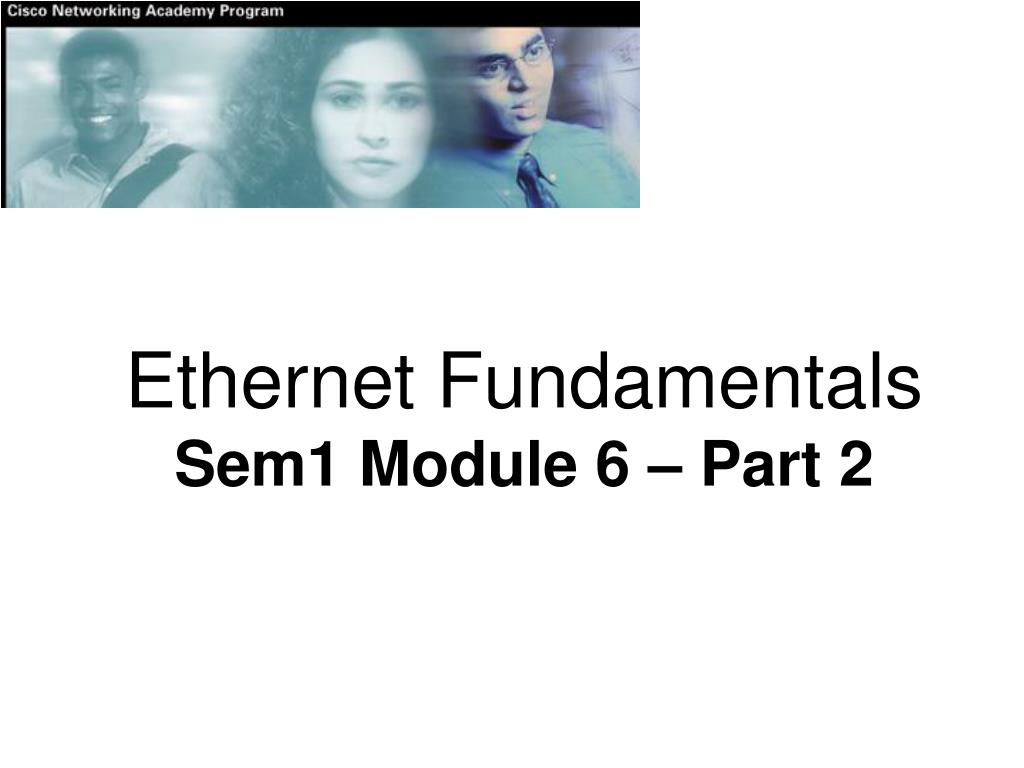 Cisco Networking Academy Program

Ethernet Fundamentals
Sem1 Module 6 – Part 2